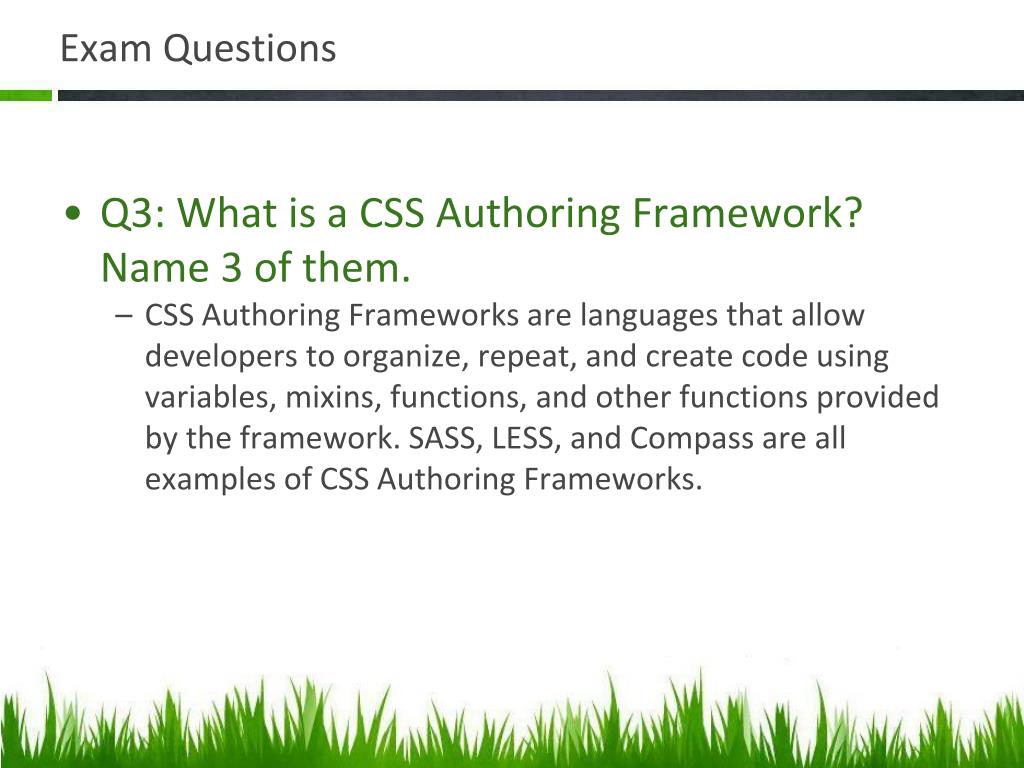 Exam Questions

• Q3: What is a CSS Authoring Framework? Name 3 of them.

– CSS Authoring Frameworks are languages that allow developers to organize, repeat, and create code using variables, mixins, functions, and other functions provided by the framework. SASS, LESS, and Compass are all examples of CSS Authoring Frameworks.